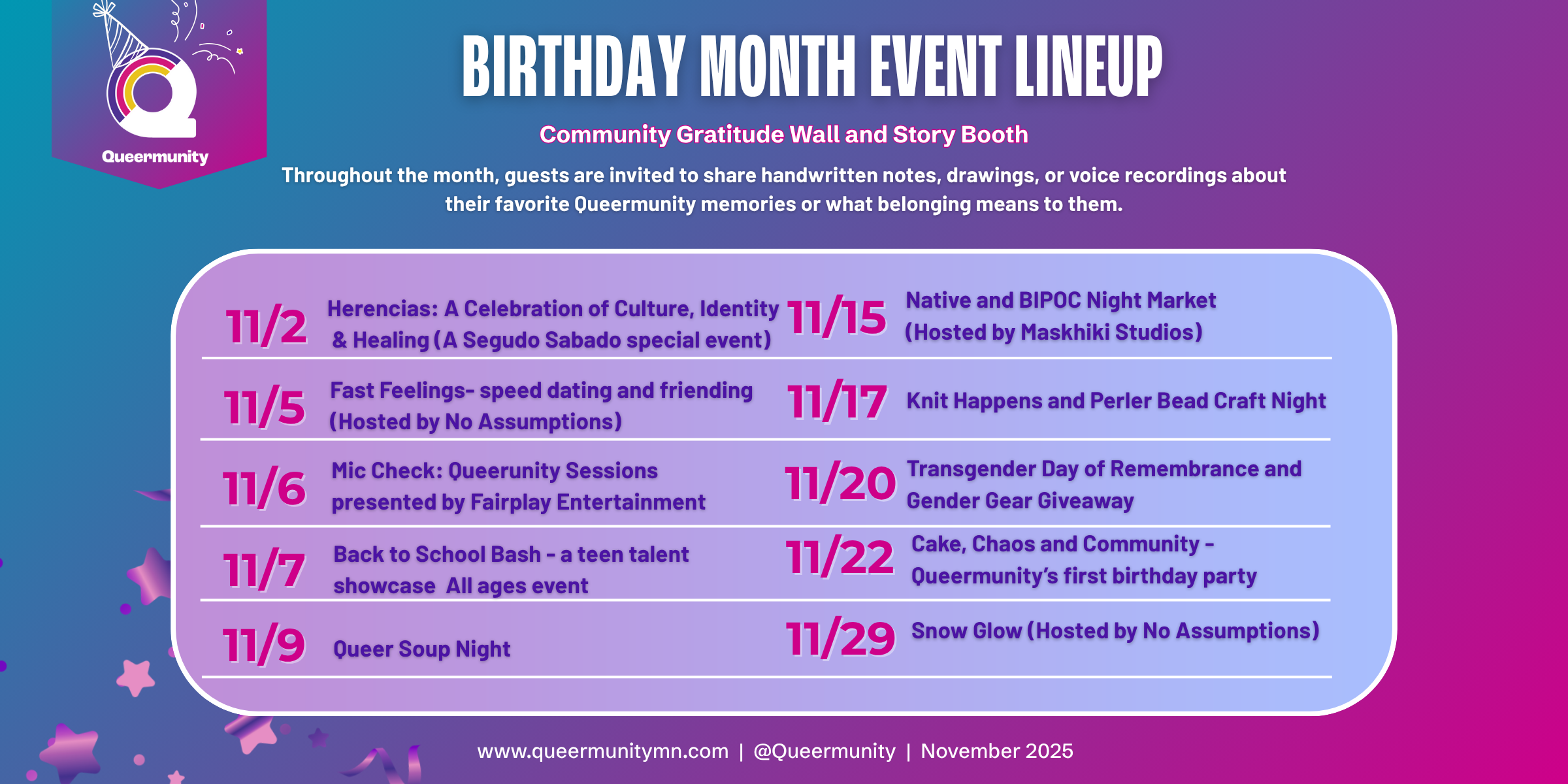 Queermunity

BIRTHDAY MONTH EVENT LINEUP

Community Gratitude Wall and Story Booth

Throughout the month, guests are invited to share handwritten notes, drawings, or voice recordings about their favorite Queermunity memories or what belonging means to them.

11/2 Herencias: A Celebration of Culture, Identity & Healing (A Segudo Sabado special event)

11/5 Fast Feelings- speed dating and friending (Hosted by No Assumptions)

11/6 Mic Check: Queerunity Sessions presented by Fairplay Entertainment

11/7 Back to School Bash - a teen talent showcase All ages event

11/9 Queer Soup Night

11/15 Native and BIPOC Night Market (Hosted by Maskhiki Studios)

11/17 Knit Happens and Perler Bead Craft Night

11/20 Transgender Day of Remembrance and Gender Gear Giveaway

11/22 Cake, Chaos and Community - Queermunity's first birthday party

11/29 Snow Glow (Hosted by No Assumptions)

www.queermunitymn.com | @Queermunity | November 2025